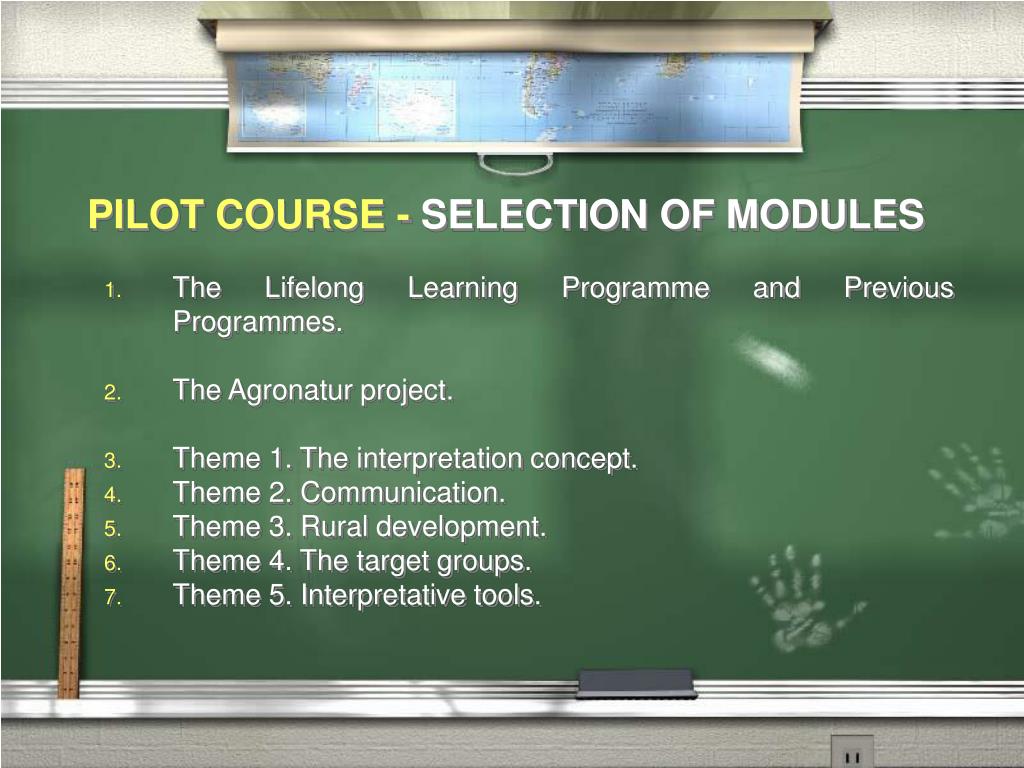 PILOT COURSE - SELECTION OF MODULES

1. The Lifelong Learning Programme and Previous Programmes.

2. The Agronatur project.

3. Theme 1. The interpretation concept.
4. Theme 2. Communication.
5. Theme 3. Rural development.
6. Theme 4. The target groups.
7. Theme 5. Interpretative tools.